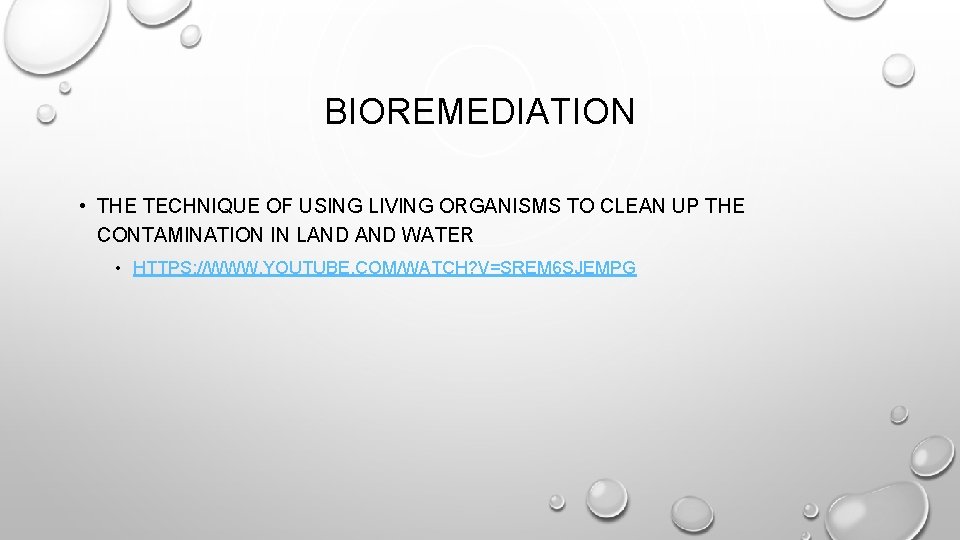 BIOREMEDIATION

• THE TECHNIQUE OF USING LIVING ORGANISMS TO CLEAN UP THE CONTAMINATION IN LAND AND WATER

• HTTPS://WWW.YOUTUBE.COM/WATCH?V=SREM6SJEMPG